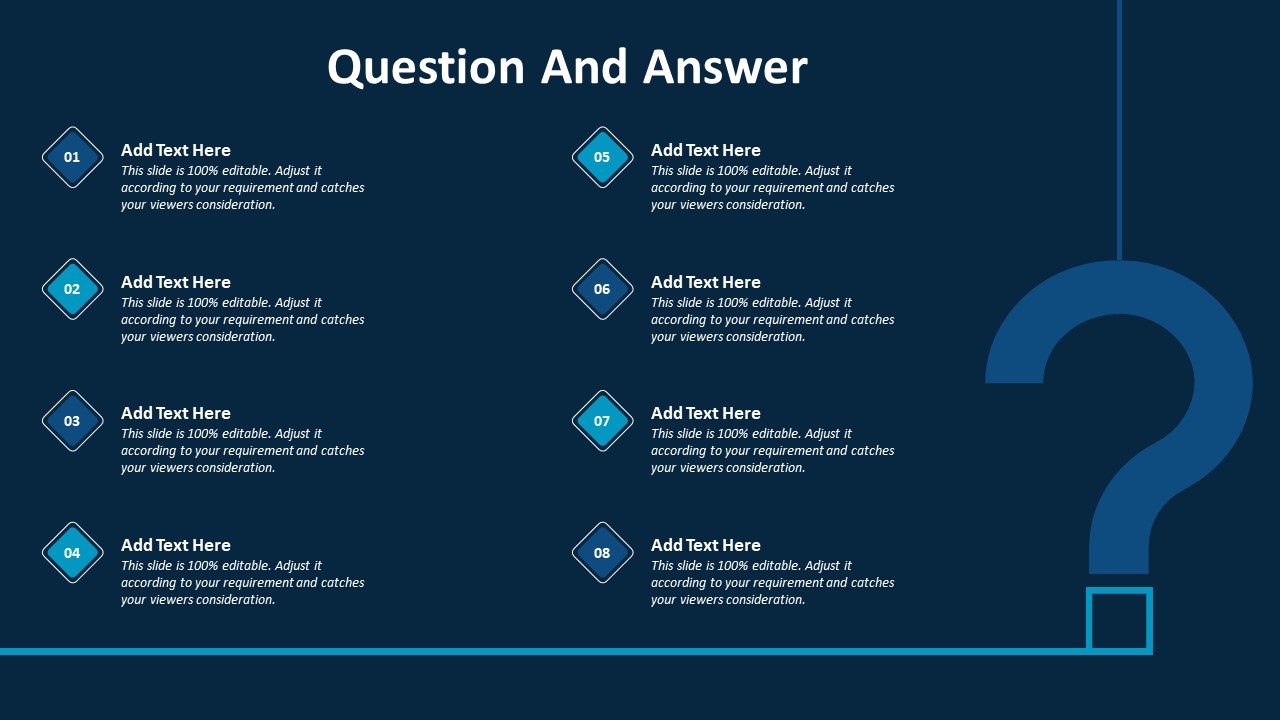 Question And Answer

01
Add Text Here
This slide is 100% editable. Adjust it according to your requirement and catches your viewers consideration.

02
Add Text Here
This slide is 100% editable. Adjust it according to your requirement and catches your viewers consideration.

03
Add Text Here
This slide is 100% editable. Adjust it according to your requirement and catches your viewers consideration.

04
Add Text Here
This slide is 100% editable. Adjust it according to your requirement and catches your viewers consideration.

05
Add Text Here
This slide is 100% editable. Adjust it according to your requirement and catches your viewers consideration.

06
Add Text Here
This slide is 100% editable. Adjust it according to your requirement and catches your viewers consideration.

07
Add Text Here
This slide is 100% editable. Adjust it according to your requirement and catches your viewers consideration.

08
Add Text Here
This slide is 100% editable. Adjust it according to your requirement and catches your viewers consideration.